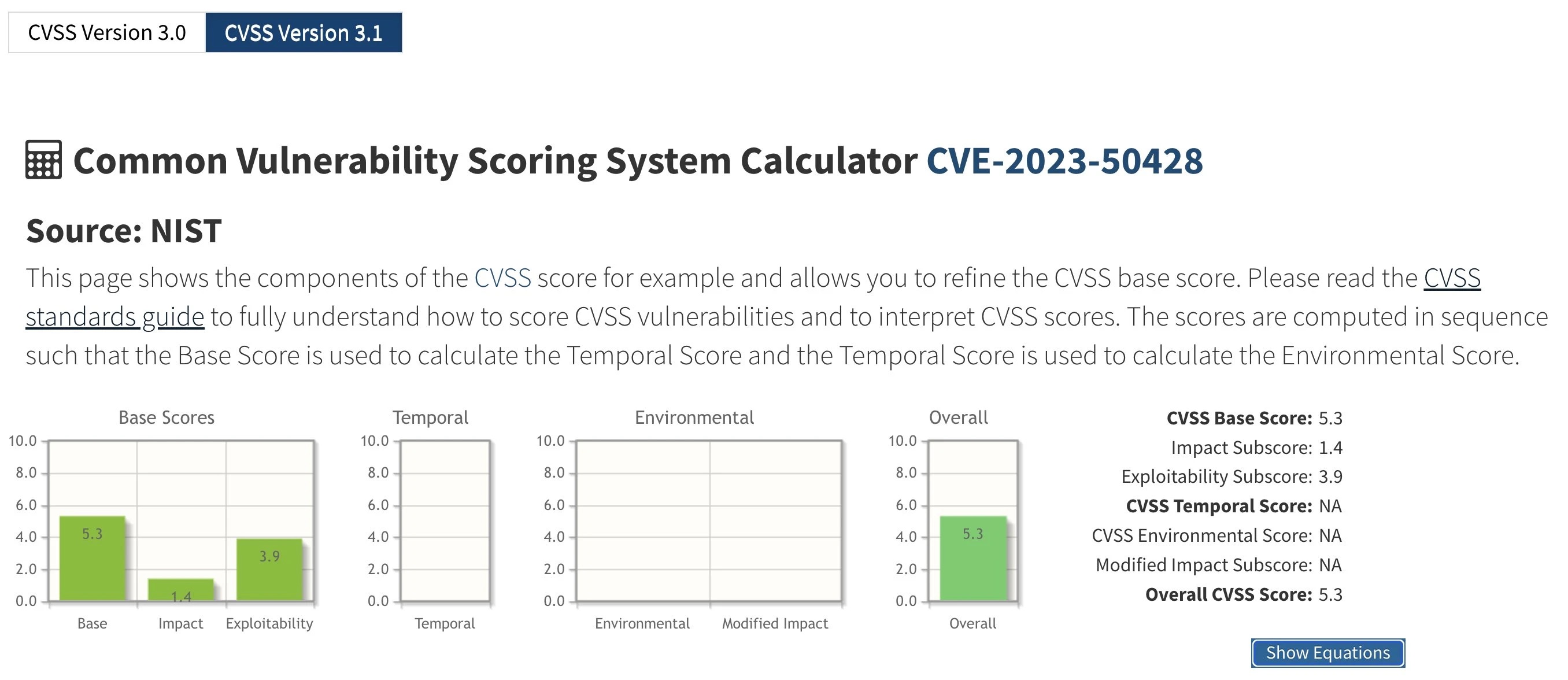 CVSS Version 3.0 CVSS Version 3.1

Common Vulnerability Scoring System Calculator CVE-2023-50428

Source: NIST

This page shows the components of the CVSS score for example and allows you to refine the CVSS base score. Please read the CVSS standards guide to fully understand how to score CVSS vulnerabilities and to interpret CVSS scores. The scores are computed in sequence such that the Base Score is used to calculate the Temporal Score and the Temporal Score is used to calculate the Environmental Score.

Base Scores
10.0
8.0
6.0
4.0
2.0
0.0
5.3
1.4
3.9
Base Impact Exploitability

Temporal
10.0
8.0
6.0
4.0
2.0
0.0
Temporal

Environmental
10.0
8.0
6.0
4.0
2.0
0.0
Environmental Modified Impact

Overall
10.0
8.0
6.0
4.0
2.0
0.0
5.3
Overall

CVSS Base Score: 5.3
Impact Subscore: 1.4
Exploitability Subscore: 3.9
CVSS Temporal Score: NA
CVSS Environmental Score: NA
Modified Impact Subscore: NA
Overall CVSS Score: 5.3

Show Equations